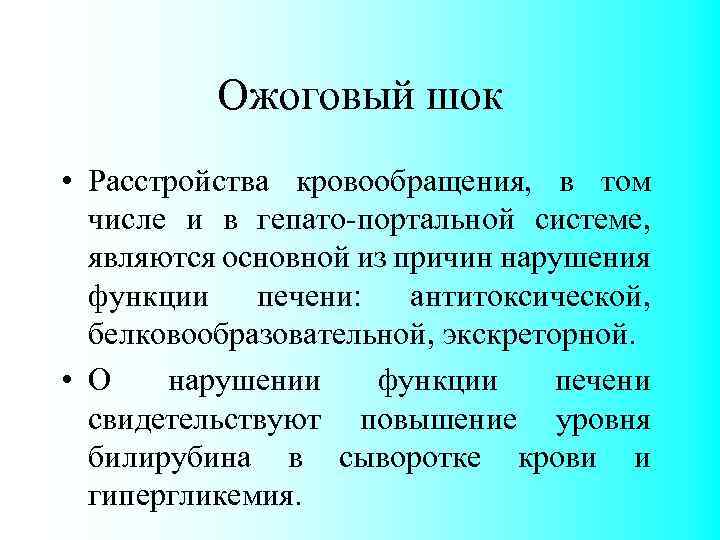 Ожоговый шок

• Расстройства кровообращения, в том числе и в гепато-портальной системе, являются основной из причин нарушения функции печени: антитоксической, белковообразовательной, экскреторной.

• О нарушении функции печени свидетельствуют повышение уровня билирубина в сыворотке крови и гипергликемия.